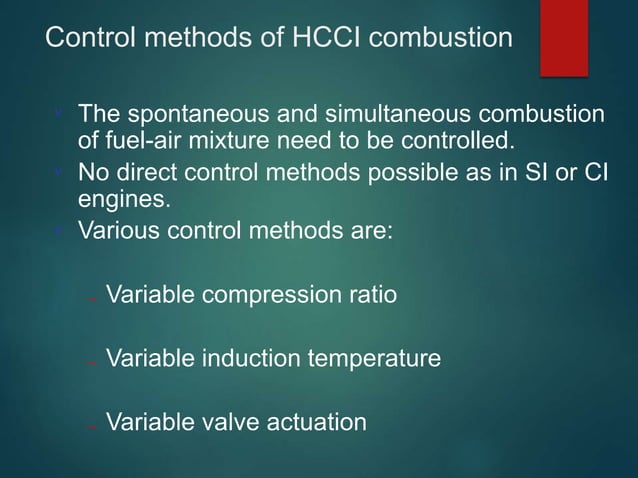 Control methods of HCCI combustion

The spontaneous and simultaneous combustion of fuel-air mixture need to be controlled.

No direct control methods possible as in SI or CI engines.

Various control methods are:

Variable compression ratio

Variable induction temperature

Variable valve actuation